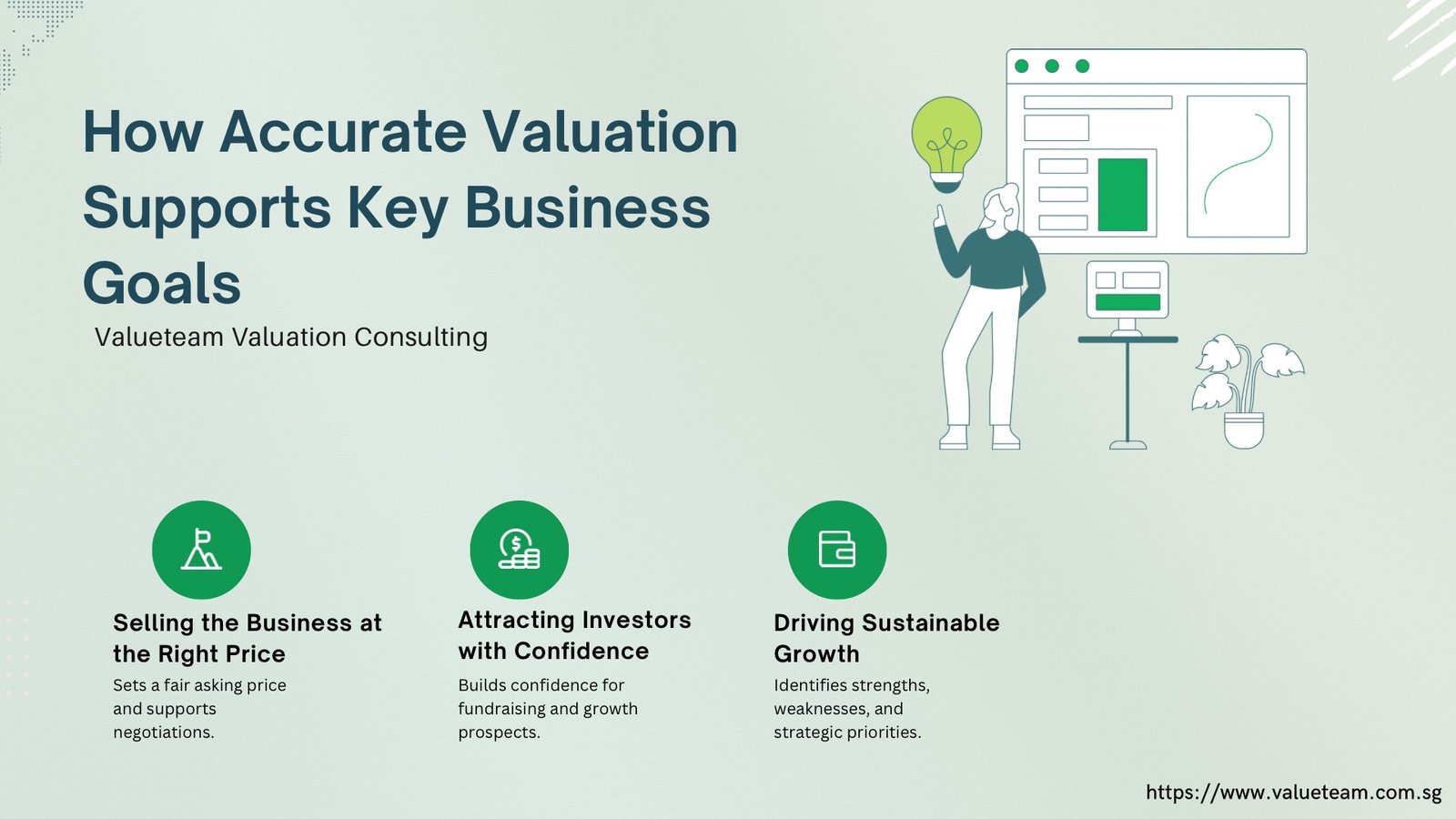 How Accurate Valuation Supports Key Business Goals

Valueteam Valuation Consulting

Selling the Business at the Right Price

Sets a fair asking price and supports negotiations.

Attracting Investors with Confidence

Builds confidence for fundraising and growth prospects.

Driving Sustainable Growth

Identifies strengths, weaknesses, and strategic priorities.

https://www.valueteam.com.sg